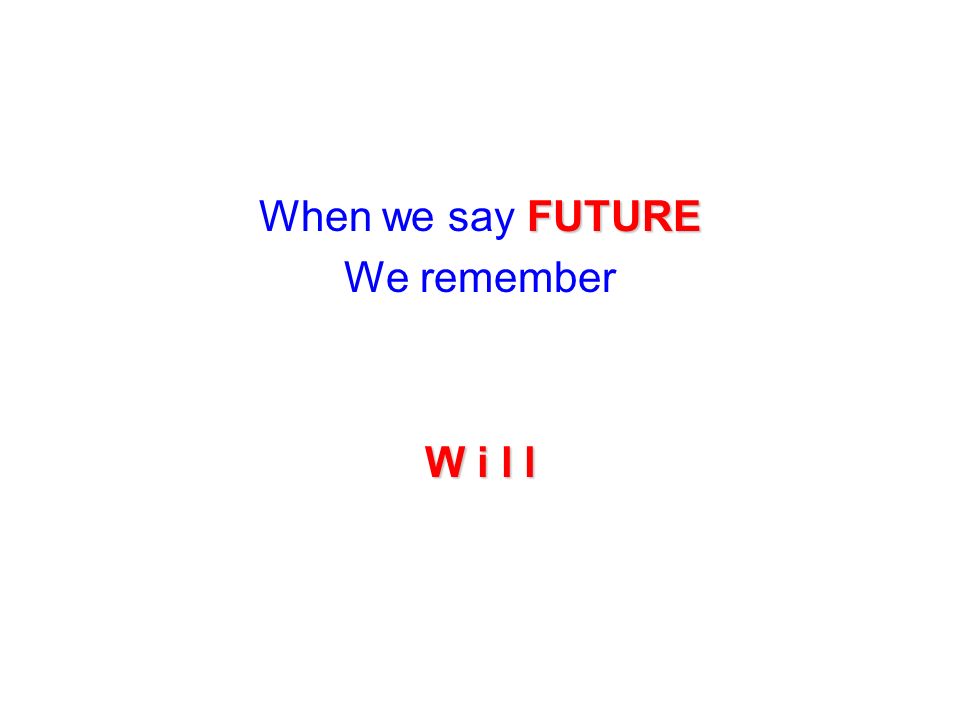 When we say FUTURE
We remember

W i l l